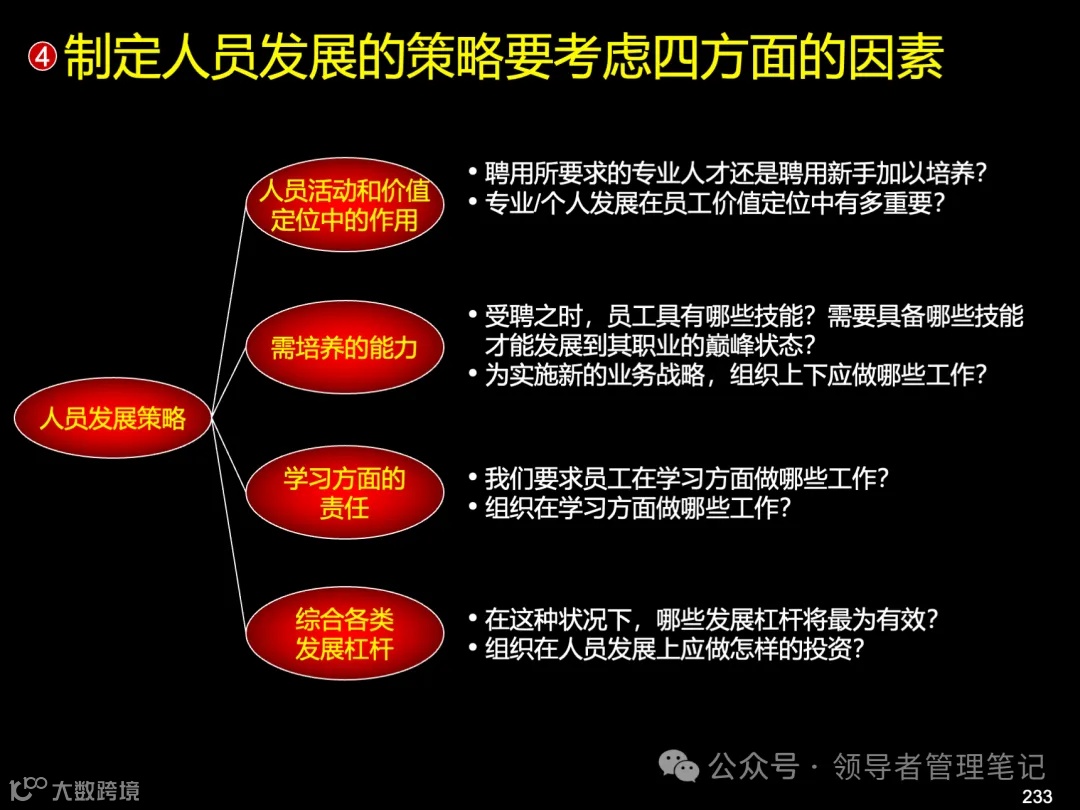 ④ 制定人员发展的策略要考虑四方面的因素

人员发展策略

人员活动和价值定位中的作用

• 聘用所要求的专业人才还是聘用新手加以培养？
• 专业/个人发展在员工价值定位中有多重要？

需培养的能力

• 受聘之时，员工具有哪些技能？需要具备哪些技能才能发展到其职业的巅峰状态？
• 为实施新的业务战略，组织上下应做哪些工作？

学习方面的责任

• 我们要求员工在学习方面做哪些工作？
• 组织在学习方面做哪些工作？

综合各类发展杠杆

• 在这种状况下，哪些发展杠杆将最为有效？
• 组织在人员发展上应做怎样的投资？

公众号 · 领导者管理笔记

大数跨境

233